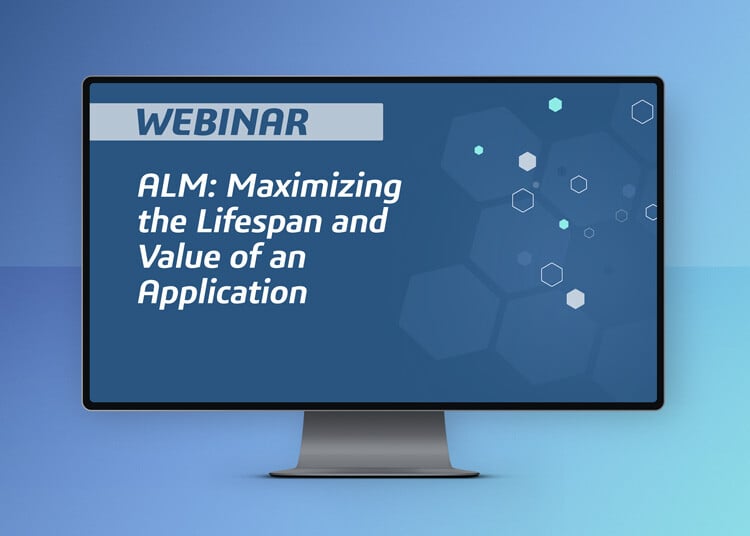 WEBINAR

ALM: Maximizing the Lifespan and Value of an Application